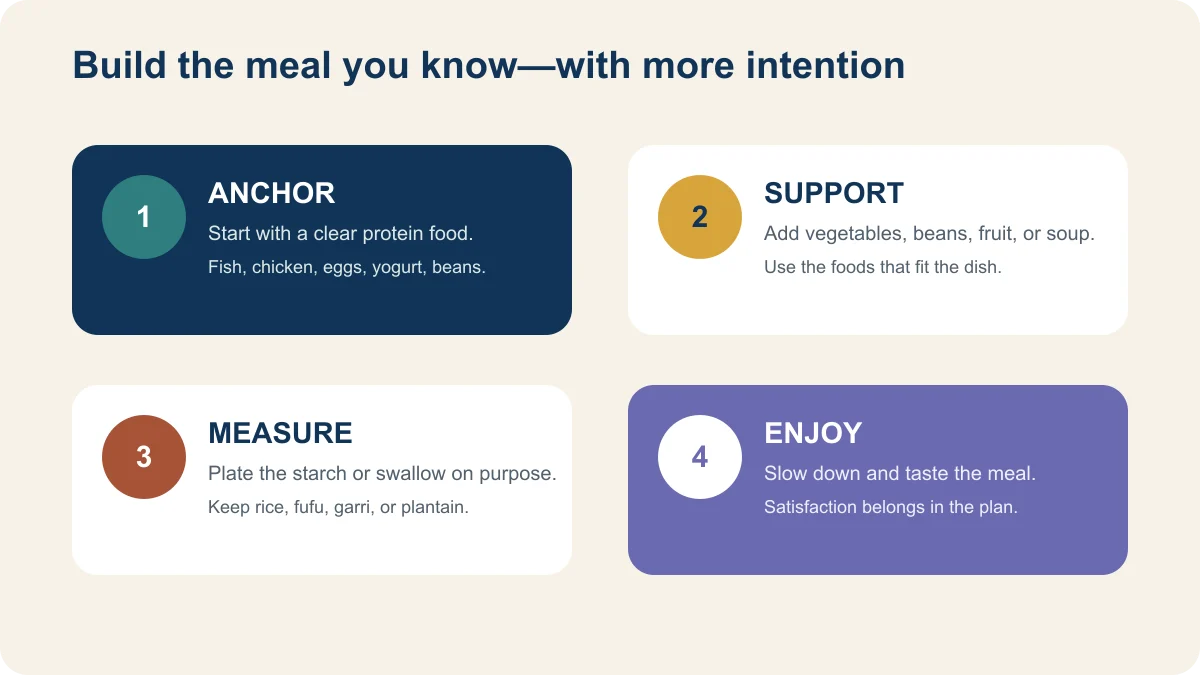 Build the meal you know—with more intention

1
ANCHOR
Start with a clear protein food.
Fish, chicken, eggs, yogurt, beans.

2
SUPPORT
Add vegetables, beans, fruit, or soup.
Use the foods that fit the dish.

3
MEASURE
Plate the starch or swallow on purpose.
Keep rice, fufu, garri, or plantain.

4
ENJOY
Slow down and taste the meal.
Satisfaction belongs in the plan.